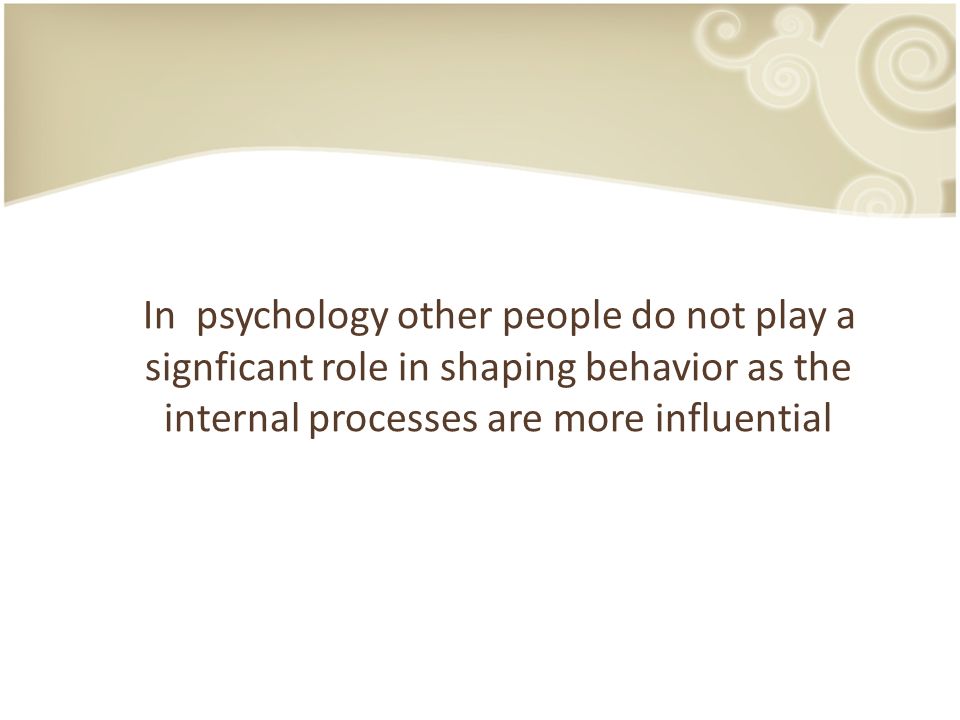 In psychology other people do not play a signficant role in shaping behavior as the internal processes are more influential